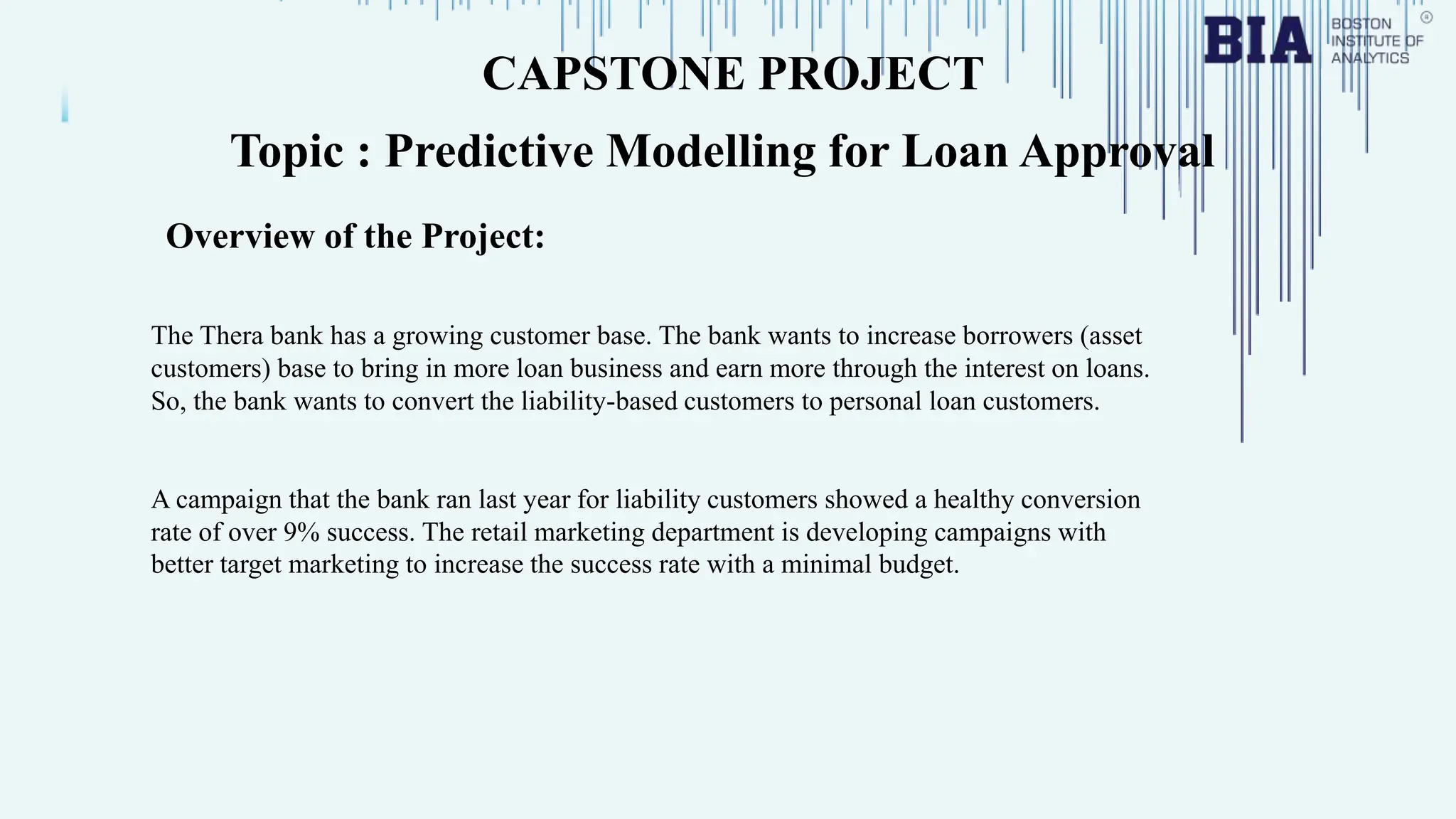 BIA BOSTON INSTITUTE OF ANALYTICS ®

CAPSTONE PROJECT

Topic : Predictive Modelling for Loan Approval

Overview of the Project:

The Thera bank has a growing customer base. The bank wants to increase borrowers (asset customers) base to bring in more loan business and earn more through the interest on loans. So, the bank wants to convert the liability-based customers to personal loan customers.

A campaign that the bank ran last year for liability customers showed a healthy conversion rate of over 9% success. The retail marketing department is developing campaigns with better target marketing to increase the success rate with a minimal budget.